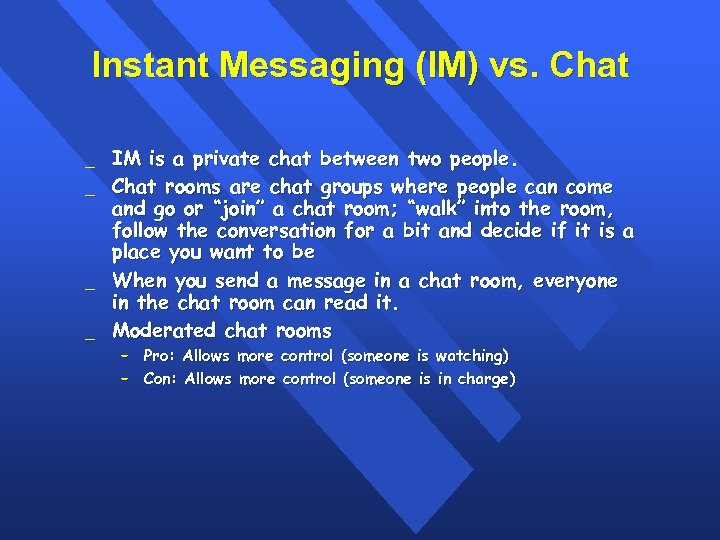 Instant Messaging (IM) vs. Chat

_ IM is a private chat between two people.

_ Chat rooms are chat groups where people can come and go or "join" a chat room; "walk" into the room, follow the conversation for a bit and decide if it is a place you want to be

_ When you send a message in a chat room, everyone in the chat room can read it.

_ Moderated chat rooms
– Pro: Allows more control (someone is watching)
– Con: Allows more control (someone is in charge)